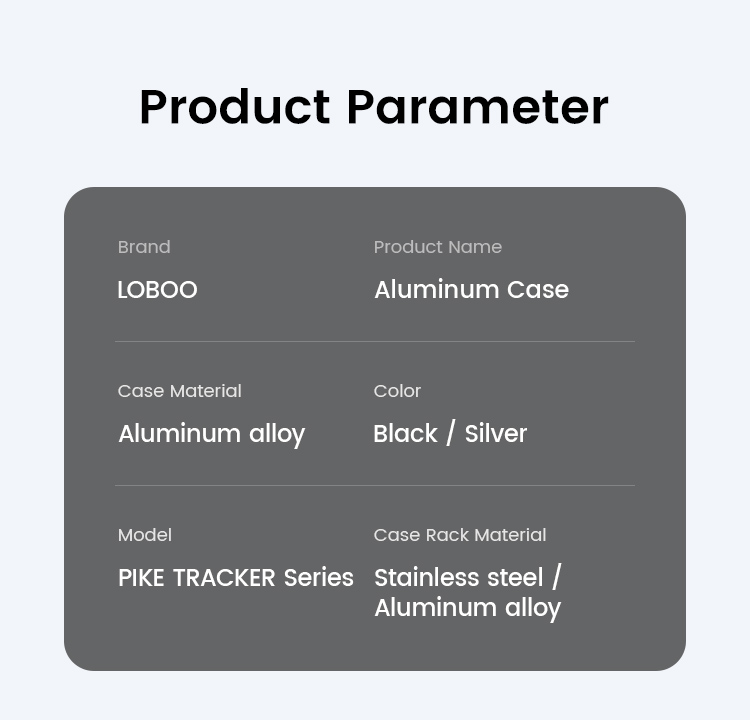 Product Parameter

Brand
LOBOO

Product Name
Aluminum Case

Case Material
Aluminum alloy

Color
Black / Silver

Model
PIKE TRACKER Series

Case Rack Material
Stainless steel / Aluminum alloy